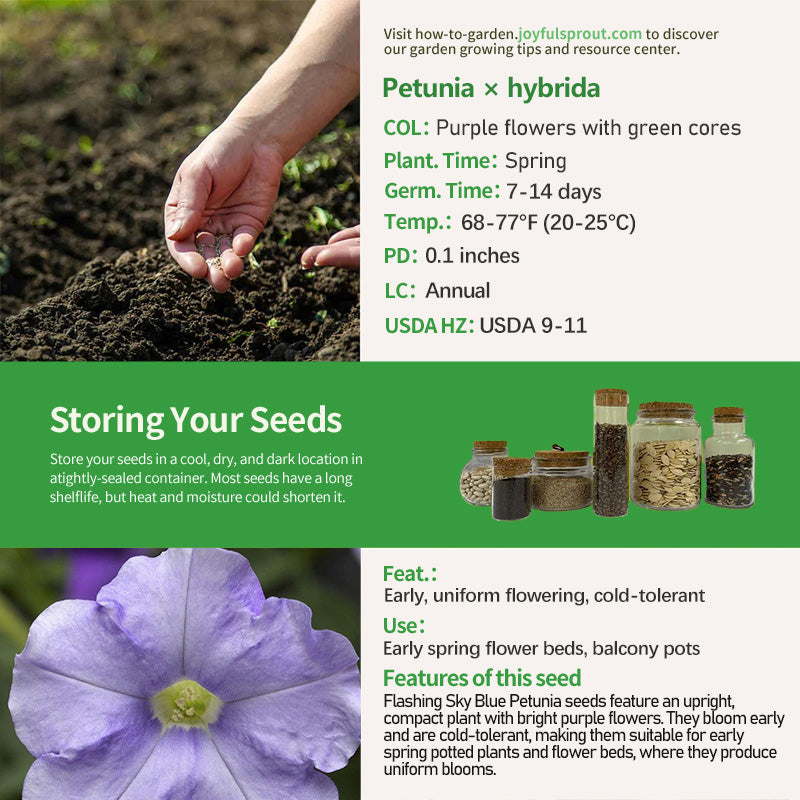 Visit how-to-garden.joyfulsprout.com to discover our garden growing tips and resource center.

Petunia × hybrida

COL: Purple flowers with green cores

Plant. Time: Spring

Germ. Time: 7-14 days

Temp.: 68-77°F (20-25°C)

PD: 0.1 inches

LC: Annual

USDA HZ: USDA 9-11

Storing Your Seeds

Store your seeds in a cool, dry, and dark location in atightly-sealed container. Most seeds have a long shelflife, but heat and moisture could shorten it.

Feat.:
Early, uniform flowering, cold-tolerant

Use:
Early spring flower beds, balcony pots

Features of this seed
Flashing Sky Blue Petunia seeds feature an upright, compact plant with bright purple flowers. They bloom early and are cold-tolerant, making them suitable for early spring potted plants and flower beds, where they produce uniform blooms.